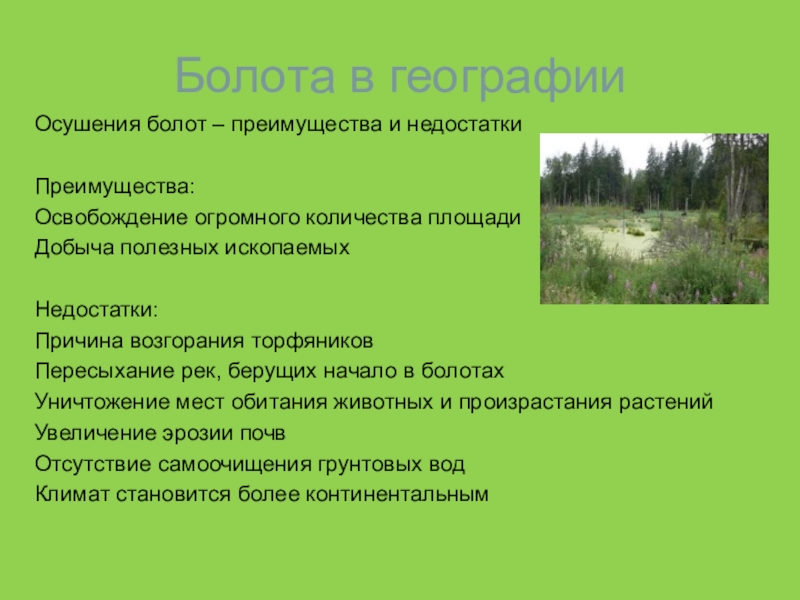 Болота в географии

Осушения болот – преимущества и недостатки

Преимущества:
Освобождение огромного количества площади
Добыча полезных ископаемых

Недостатки:
Причина возгорания торфяников
Пересыхание рек, берущих начало в болотах
Уничтожение мест обитания животных и произрастания растений
Увеличение эрозии почв
Отсутствие самоочищения грунтовых вод
Климат становится более континентальным